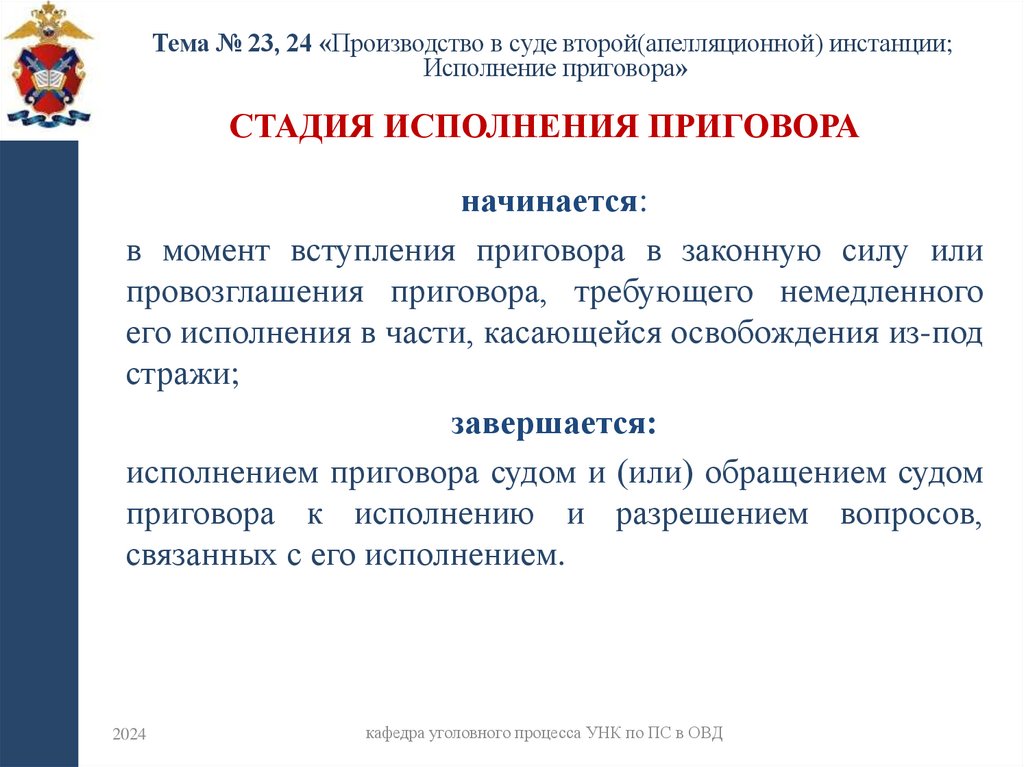 Тема № 23, 24 «Производство в суде второй(апелляционной) инстанции; Исполнение приговора»

СТАДИЯ ИСПОЛНЕНИЯ ПРИГОВОРА

начинается:

в момент вступления приговора в законную силу или провозглашения приговора, требующего немедленного его исполнения в части, касающейся освобождения из-под стражи;

завершается:

исполнением приговора судом и (или) обращением судом приговора к исполнению и разрешением вопросов, связанных с его исполнением.

2024

кафедра уголовного процесса УНК по ПС в ОВД